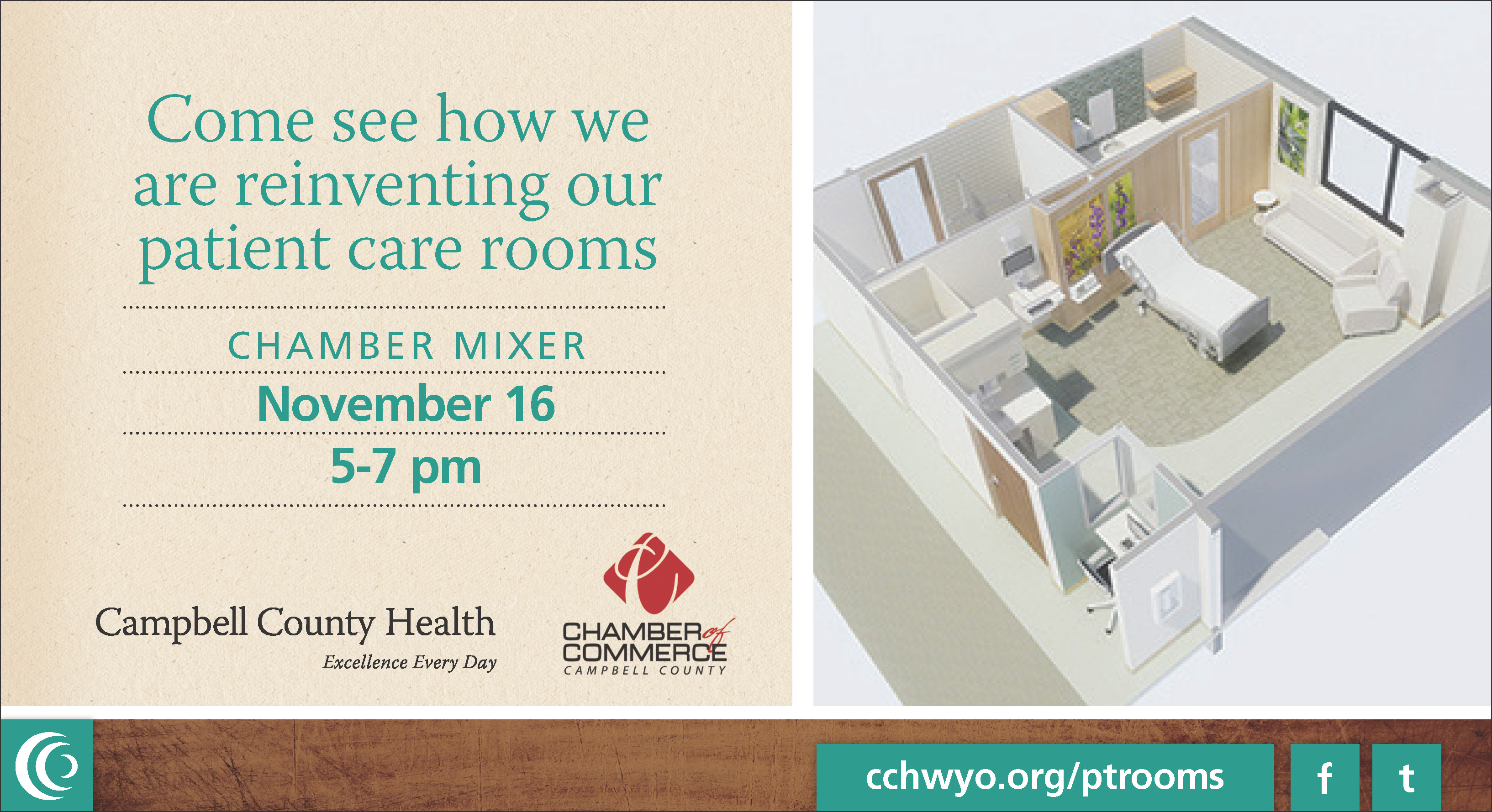 Come see how we are reinventing our patient care rooms

CHAMBER MIXER

November 16

5-7 pm

Campbell County Health
Excellence Every Day

CHAMBER of COMMERCE
CAMPBELL COUNTY

cchwyo.org/ptrooms

f

t